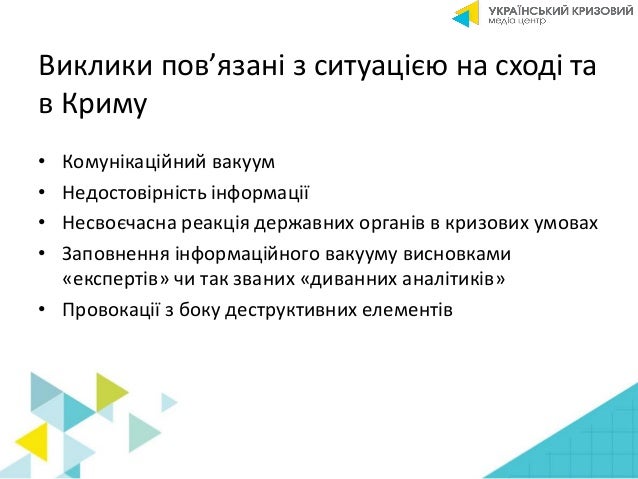 УКРАЇНСЬКИЙ КРИЗОВИЙ
медіа центр

Виклики пов’язані з ситуацією на сході та в Криму

• Комунікаційний вакуум
• Недостовірність інформації
• Несвоєчасна реакція державних органів в кризових умовах
• Заповнення інформаційного вакууму висновками «експертів» чи так званих «диванних аналітиків»
• Провокації з боку деструктивних елементів